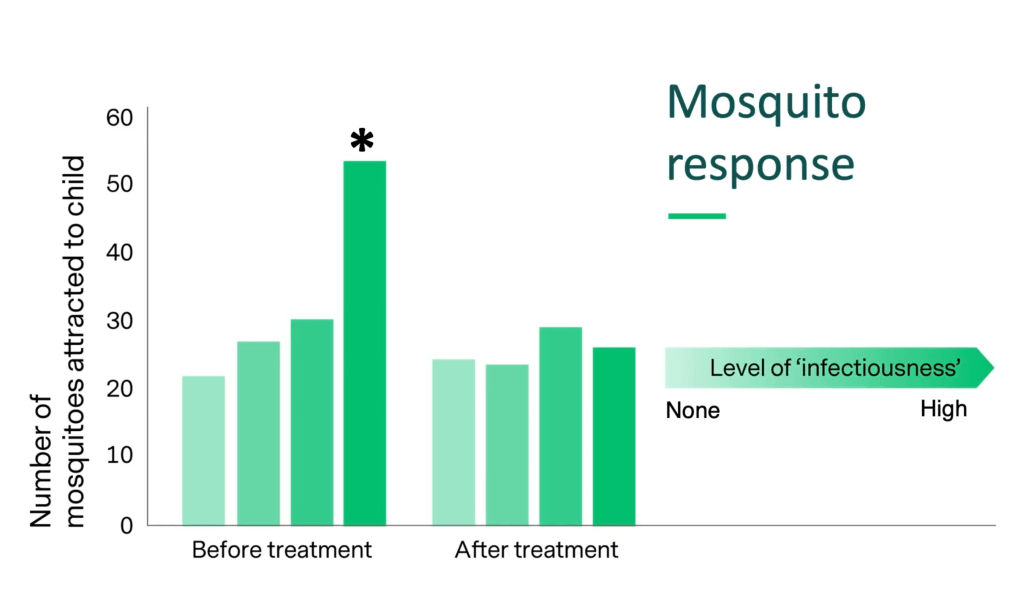 Mosquito response

Number of mosquitoes attracted to child

60
50
40
30
20
10
0

*

Before treatment

After treatment

Level of 'infectiousness'

None

High